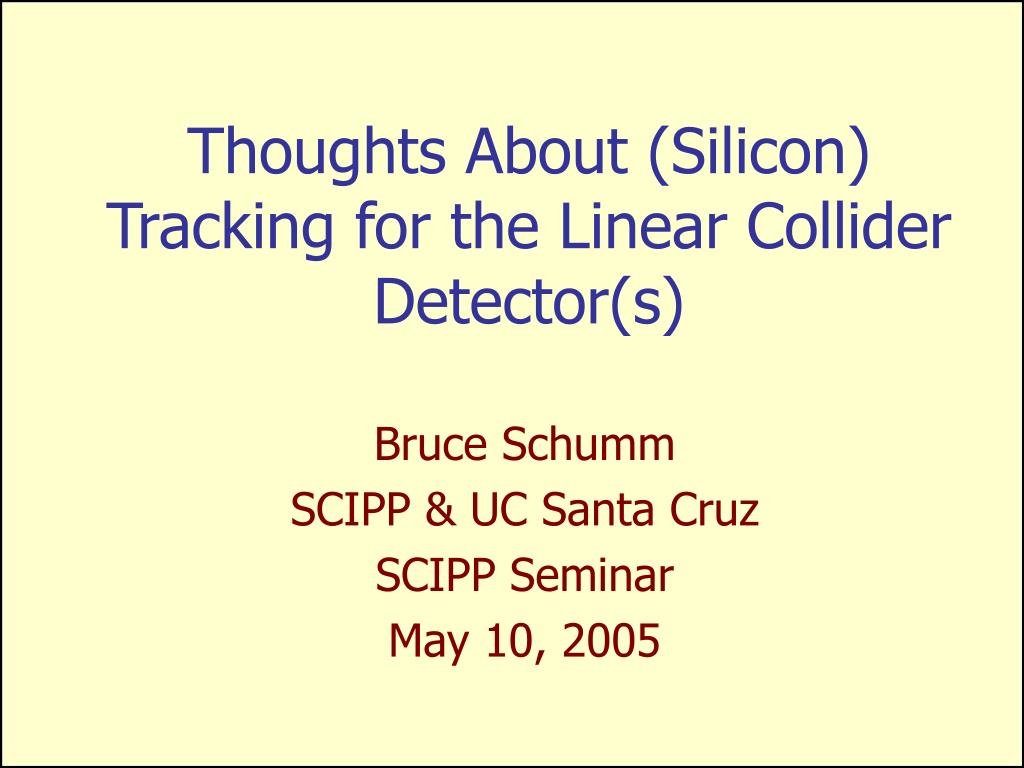 Thoughts About (Silicon) Tracking for the Linear Collider Detector(s)

Bruce Schumm
SCIPP & UC Santa Cruz
SCIPP Seminar
May 10, 2005